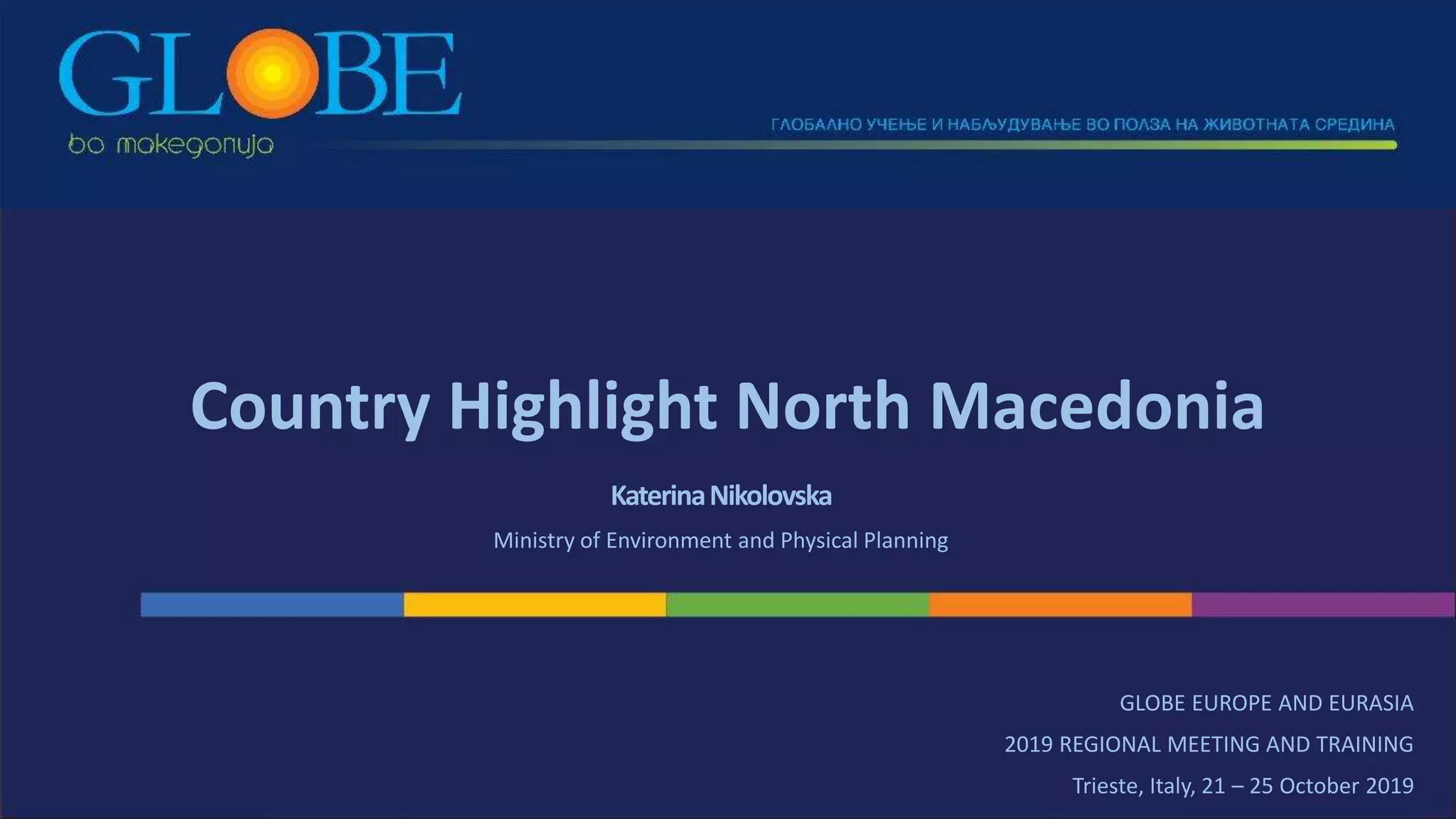 GLOBE

во македонија

ГЛОБАЛНО УЧЕЊЕ И НАБЉУДУВАЊЕ ВО ПОЛЗА НА ЖИВОТНАТА СРЕДИНА

Country Highlight North Macedonia

Katerina Nikolovska

Ministry of Environment and Physical Planning

GLOBE EUROPE AND EURASIA

2019 REGIONAL MEETING AND TRAINING

Trieste, Italy, 21 – 25 October 2019